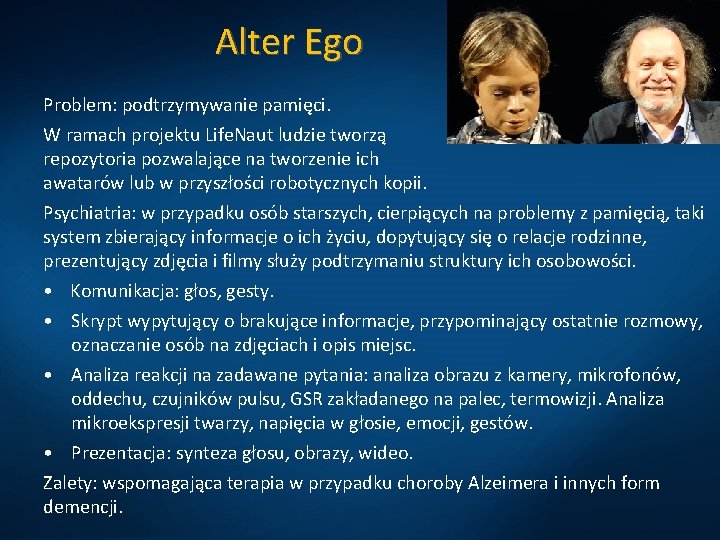 Alter Ego

Problem: podtrzymywanie pamięci.

W ramach projektu LifeNaut ludzie tworzą repozytoria pozwalające na tworzenie ich awatarów lub w przyszłości robotycznych kopii.

Psychiatria: w przypadku osób starszych, cierpiących na problemy z pamięcią, taki system zbierający informacje o ich życiu, dopytujący się o relacje rodzinne, prezentujący zdjęcia i filmy służy podtrzymaniu struktury ich osobowości.

• Komunikacja: głos, gesty.
• Skrypt wypytujący o brakujące informacje, przypominający ostatnie rozmowy, oznaczanie osób na zdjęciach i opis miejsc.
• Analiza reakcji na zadawane pytania: analiza obrazu z kamery, mikrofonów, oddechu, czujników pulsu, GSR zakładanego na palec, termowizji. Analiza mikroekspresji twarzy, napięcia w głosie, emocji, gestów.
• Prezentacja: synteza głosu, obrazy, wideo.

Zalety: wspomagająca terapia w przypadku choroby Alzeimera i innych form demencji.